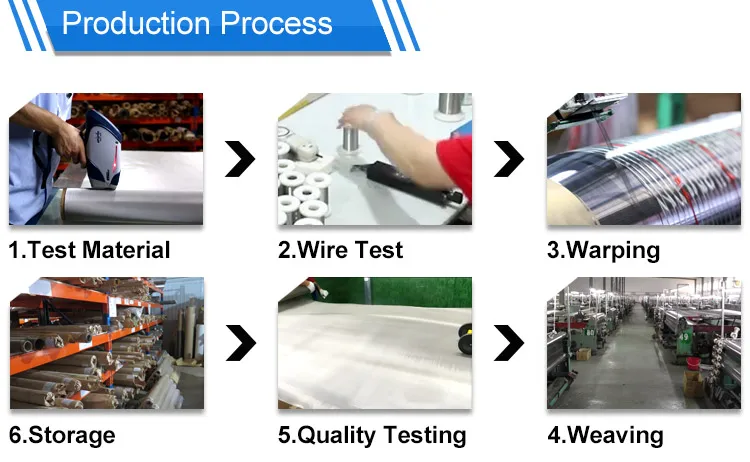 Production Process

1.Test Material

2.Wire Test

3.Warping

6.Storage

5.Quality Testing

4.Weaving